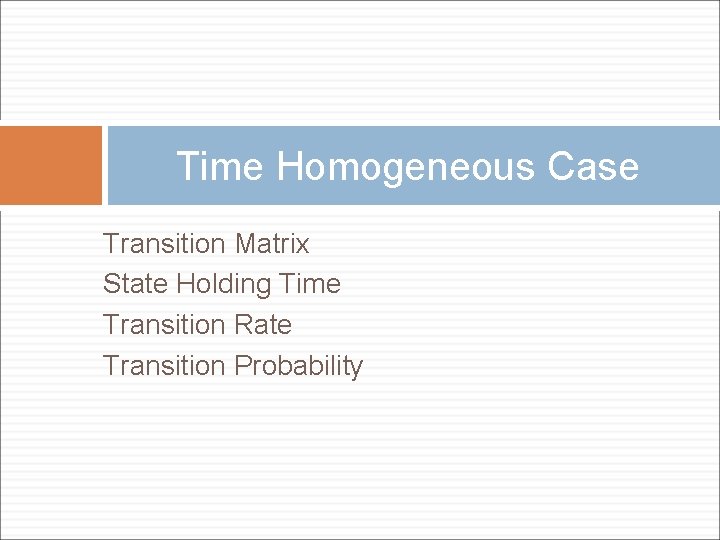 Time Homogeneous Case

Transition Matrix
State Holding Time
Transition Rate
Transition Probability